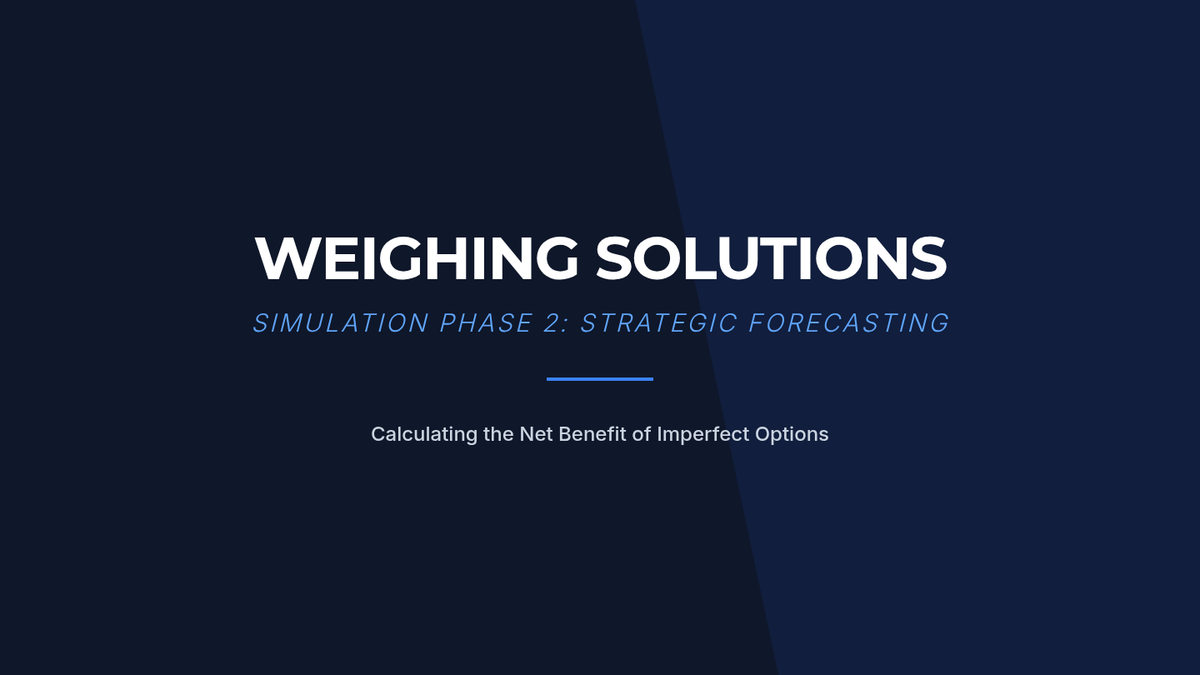 WEIGHING SOLUTIONS

SIMULATION PHASE 2: STRATEGIC FORECASTING

Calculating the Net Benefit of Imperfect Options